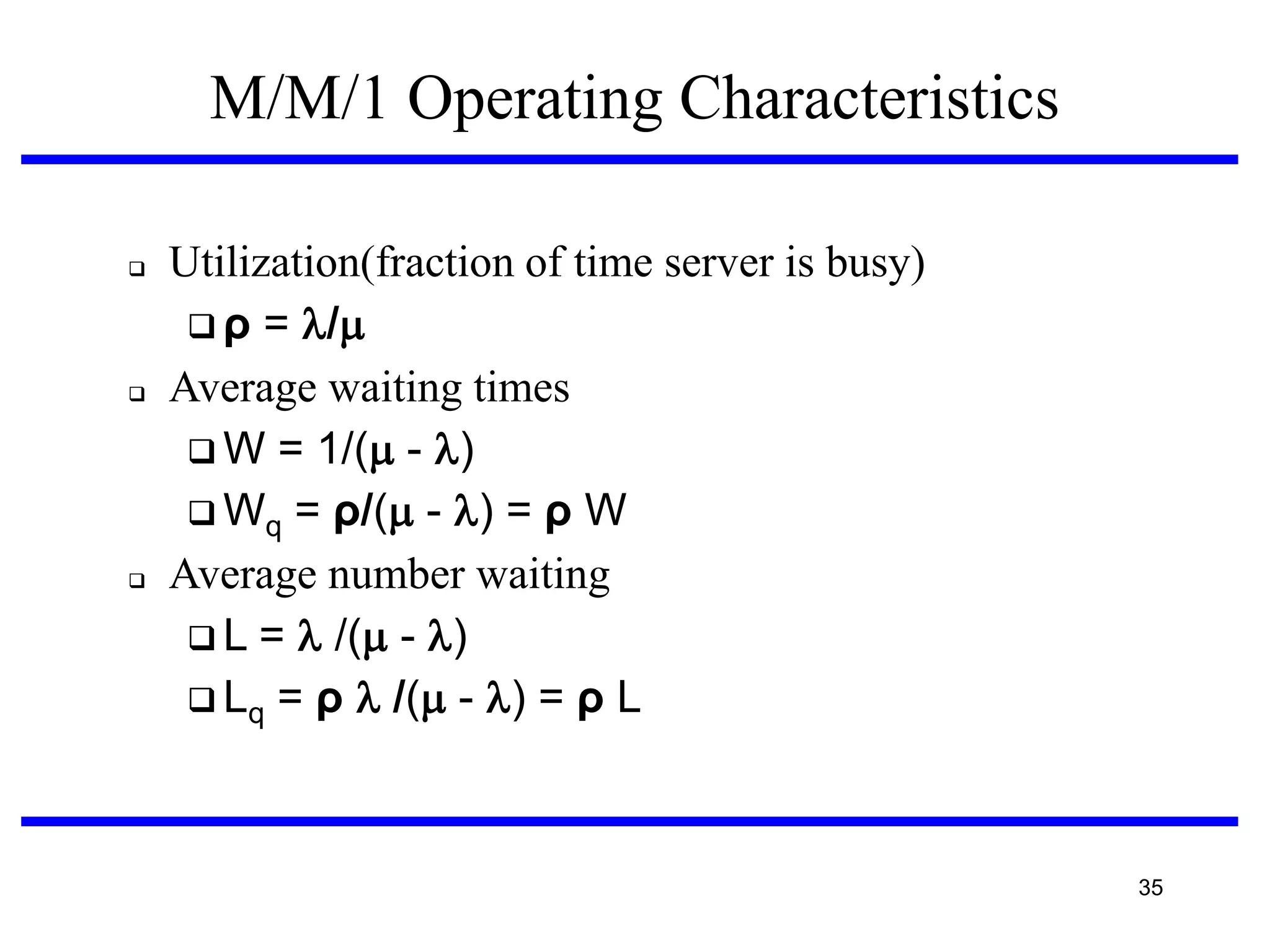 M/M/1 Operating Characteristics

❑ Utilization(fraction of time server is busy)

❑ $\rho = \lambda/\mu$

❑ Average waiting times

❑ $W = 1/(\mu - \lambda)$

❑ $W_q = \rho/(\mu - \lambda) = \rho W$

❑ Average number waiting

❑ $L = \lambda /(\mu - \lambda)$

❑ $L_q = \rho \lambda /(\mu - \lambda) = \rho L$

35